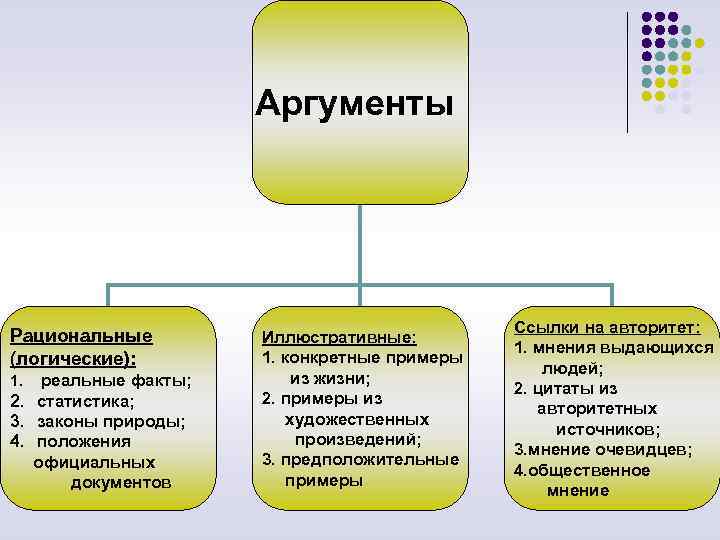 Аргументы

Рациональные (логические):
1. реальные факты;
2. статистика;
3. законы природы;
4. положения официальных документов

Иллюстративные:
1. конкретные примеры из жизни;
2. примеры из художественных произведений;
3. предположительные примеры

Ссылки на авторитет:
1. мнения выдающихся людей;
2. цитаты из авторитетных источников;
3.мнение очевидцев;
4.общественное мнение